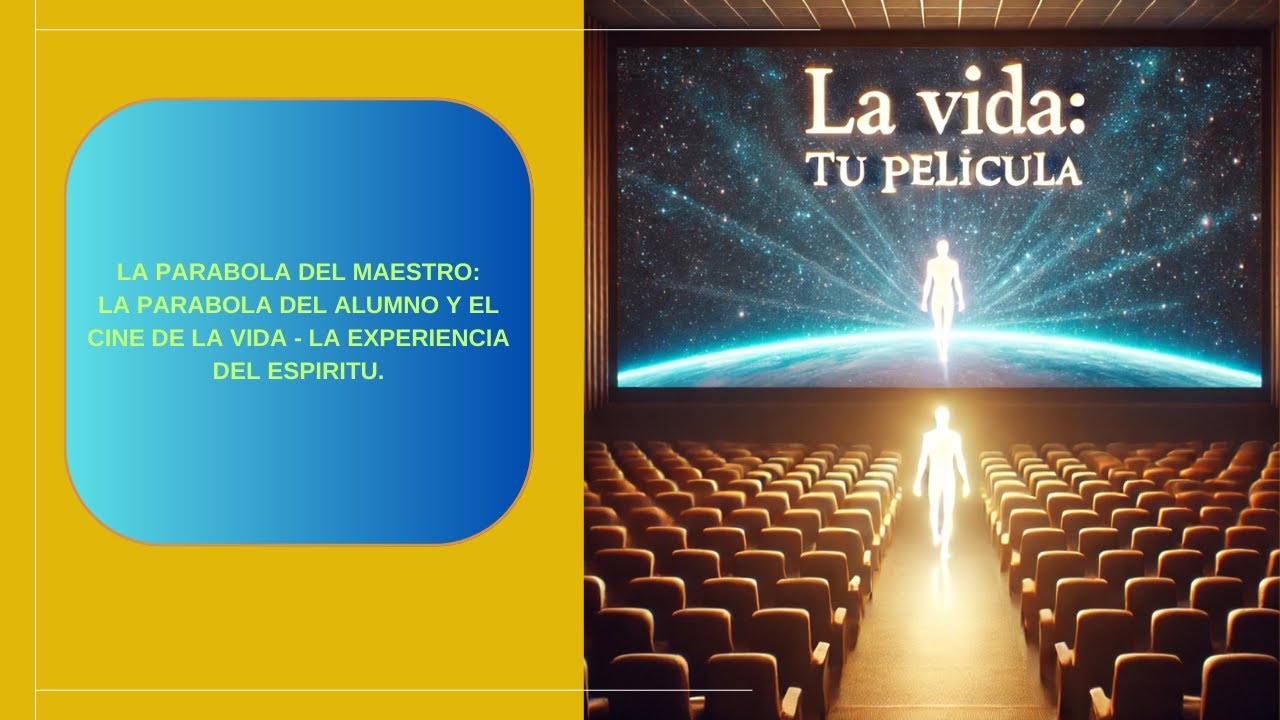 LA PARABOLA DEL MAESTRO:
LA PARABOLA DEL ALUMNO Y EL CINE DE LA VIDA - LA EXPERIENCIA DEL ESPIRITU.

La vida:
TU PELÍCULA